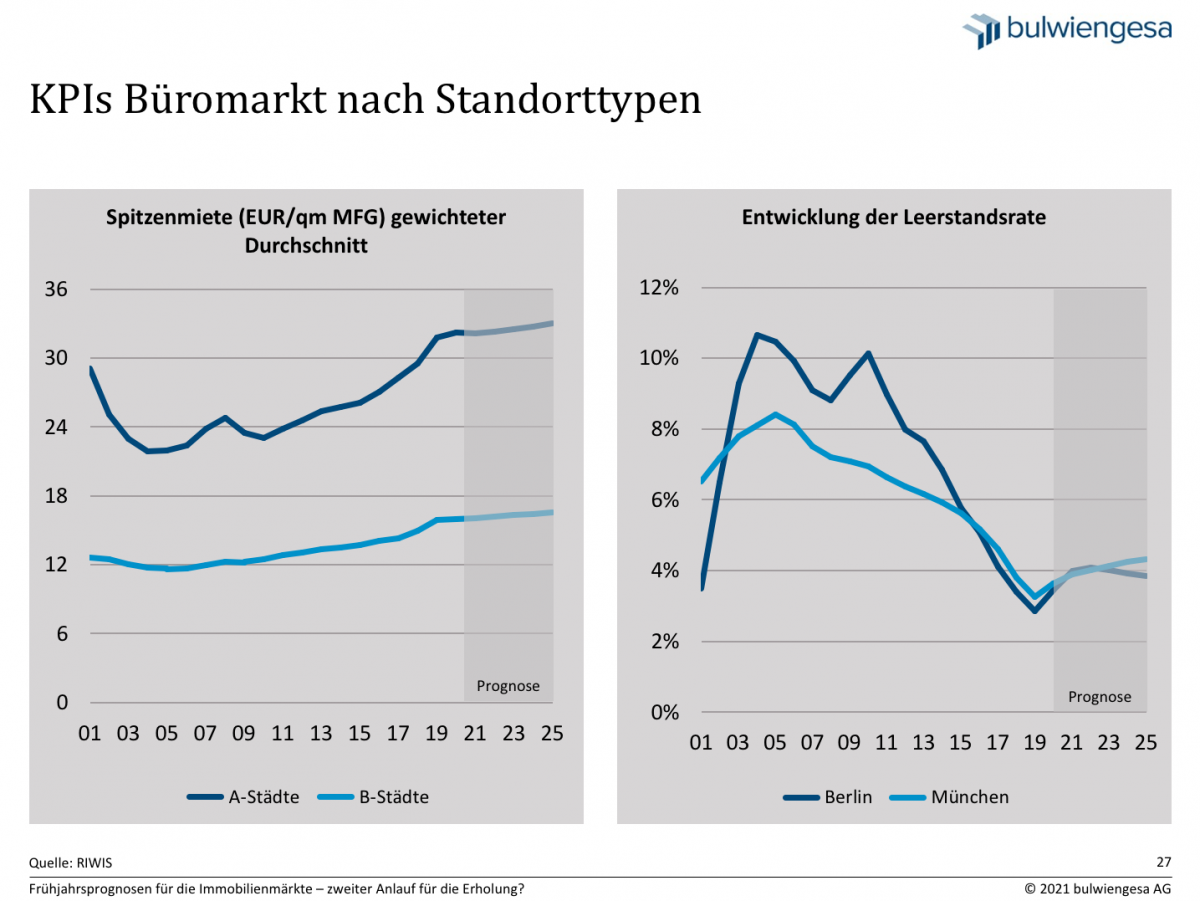 bulwiengesa

KPIs Büromarkt nach Standorttypen

Spitzenmiete (EUR/qm MFG) gewichteter Durchschnitt

36
30
24
18
12
6
0

Prognose

01 03 05 07 09 11 13 15 17 19 21 23 25

A-Städte B-Städte

Entwicklung der Leerstandsrate

12%
10%
8%
6%
4%
2%
0%

Prognose

01 03 05 07 09 11 13 15 17 19 21 23 25

Berlin München

Quelle: RIWIS

27

Frühjahrsprognosen für die Immobilienmärkte – zweiter Anlauf für die Erholung?

© 2021 bulwiengesa AG